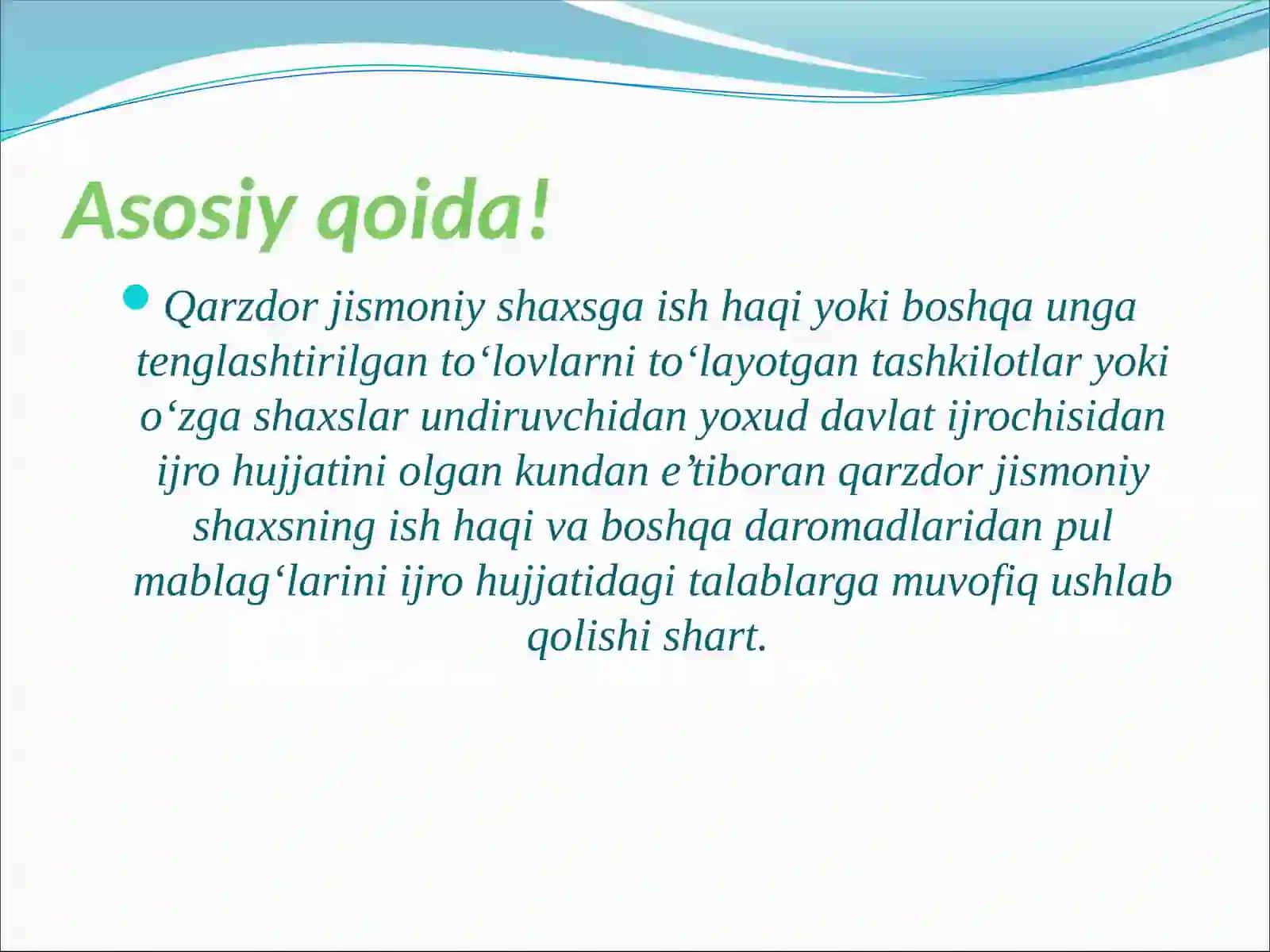 Asosiy qoida!

Qarzdor jismoniy shaxsga ish haqi yoki boshqa unga tenglashtirilgan to‘lovlarni to‘layotgan tashkilotlar yoki o‘zga shaxslar undiruvchidan yoxud davlat ijrochisidan ijro hujjatini olgan kundan e’tiboran qarzdor jismoniy shaxsning ish haqi va boshqa daromadlaridan pul mablag‘larini ijro hujjatidagi talablarga muvofiq ushlab qolishi shart.